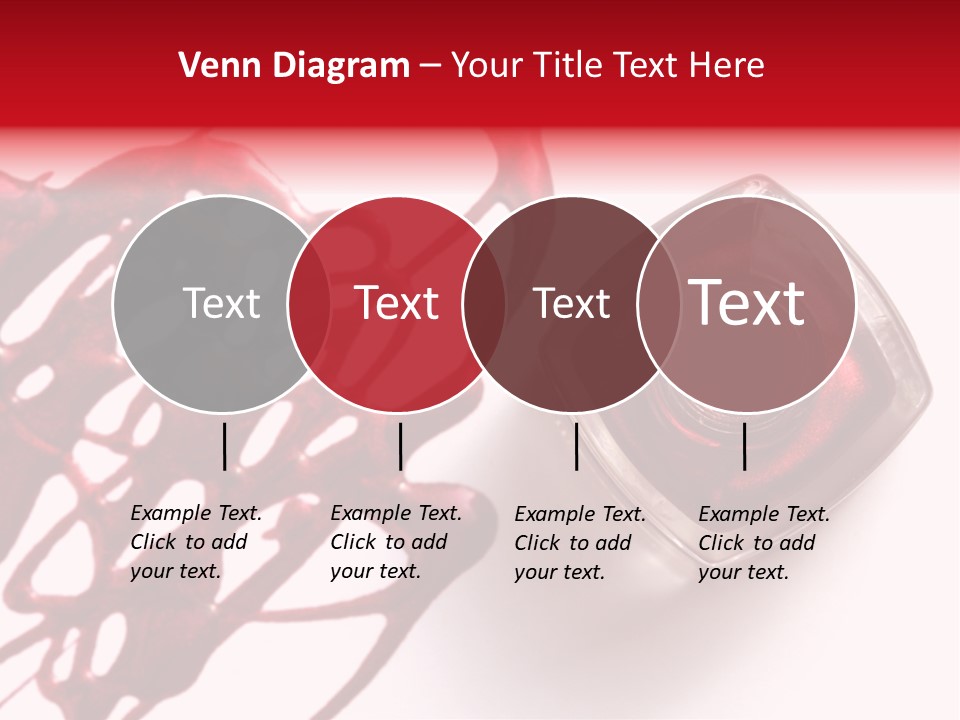 Venn Diagram – Your Title Text Here

Text

Text

Text

Text

Example Text. Click to add your text.

Example Text. Click to add your text.

Example Text. Click to add your text.

Example Text. Click to add your text.